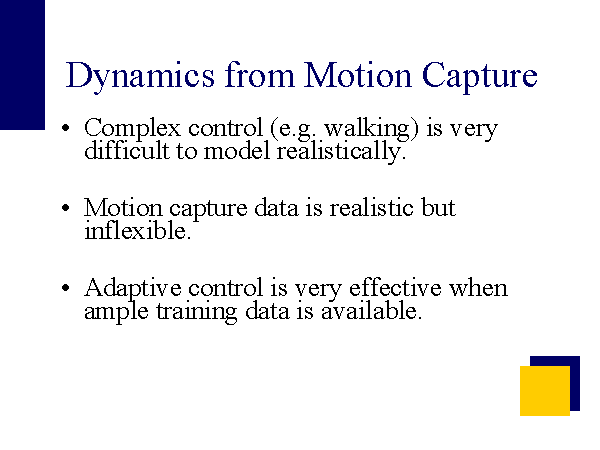 Dynamics from Motion Capture

• Complex control (e.g. walking) is very difficult to model realistically.

• Motion capture data is realistic but inflexible.

• Adaptive control is very effective when ample training data is available.